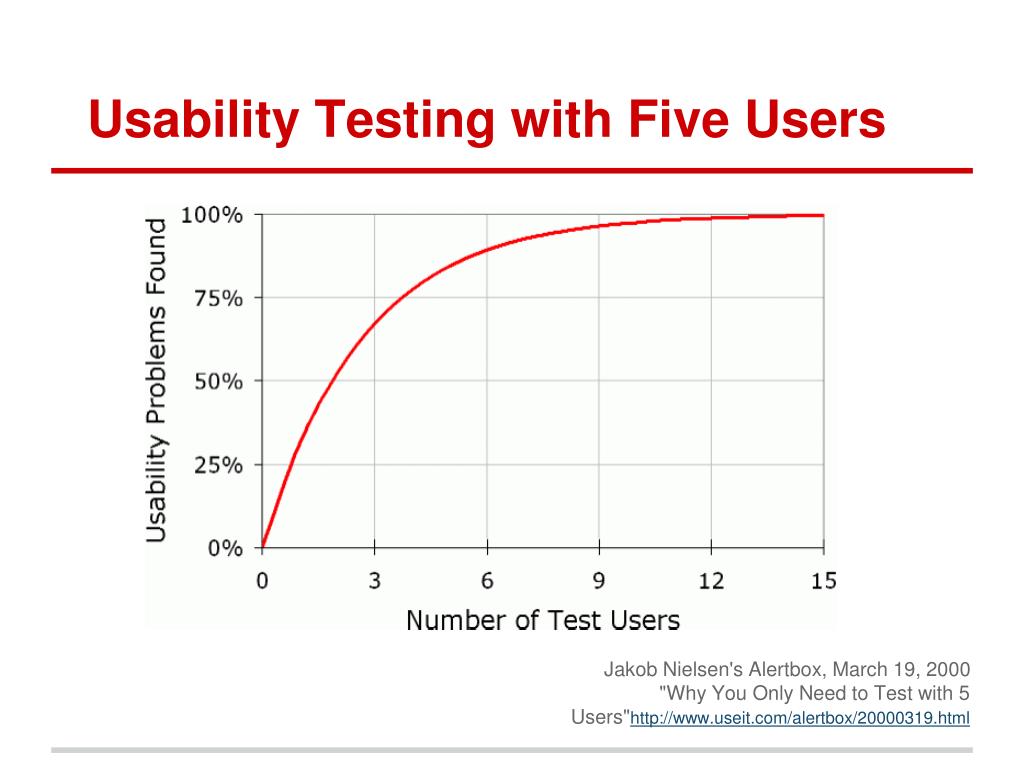 Usability Testing with Five Users

Usability Problems Found

100%
75%
50%
25%
0%

0
3
6
9
12
15

Number of Test Users

Jakob Nielsen's Alertbox, March 19, 2000
"Why You Only Need to Test with 5 Users"http://www.useit.com/alertbox/20000319.html